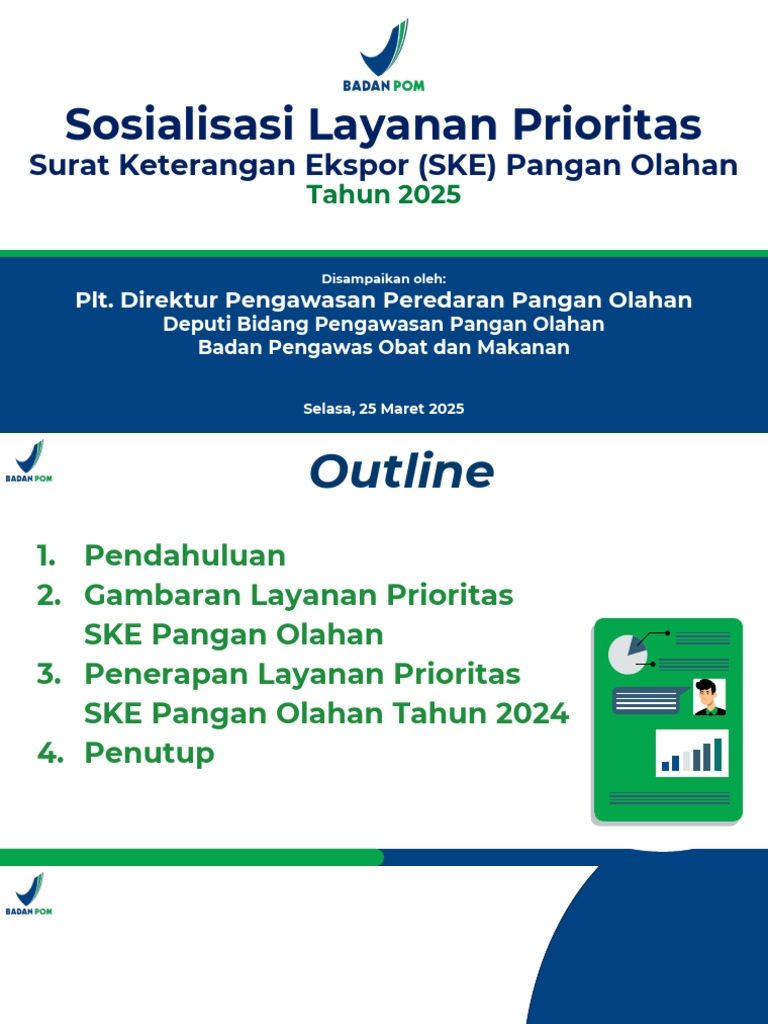 BADAN POM

Sosialisasi Layanan Prioritas
Surat Keterangan Ekspor (SKE) Pangan Olahan
Tahun 2025

Disampaikan oleh:
Plt. Direktur Pengawasan Peredaran Pangan Olahan
Deputi Bidang Pengawasan Pangan Olahan
Badan Pengawas Obat dan Makanan

Selasa, 25 Maret 2025

BADAN POM

Outline

1. Pendahuluan
2. Gambaran Layanan Prioritas SKE Pangan Olahan
3. Penerapan Layanan Prioritas SKE Pangan Olahan Tahun 2024
4. Penutup

BADAN POM